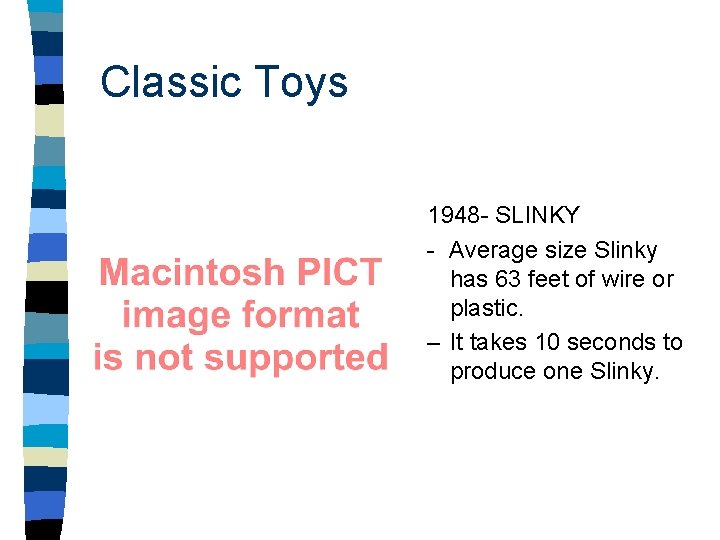 Classic Toys

Macintosh PICT image format is not supported

1948- SLINKY

- Average size Slinky has 63 feet of wire or plastic.

– It takes 10 seconds to produce one Slinky.